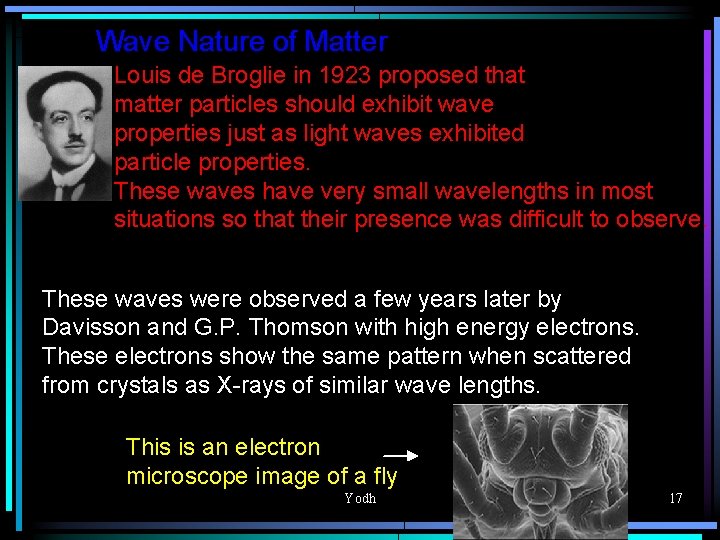 Wave Nature of Matter

Louis de Broglie in 1923 proposed that matter particles should exhibit wave properties just as light waves exhibited particle properties.
These waves have very small wavelengths in most situations so that their presence was difficult to observe.

These waves were observed a few years later by Davisson and G.P. Thomson with high energy electrons. These electrons show the same pattern when scattered from crystals as X-rays of similar wave lengths.

This is an electron microscope image of a fly

Yodh

17